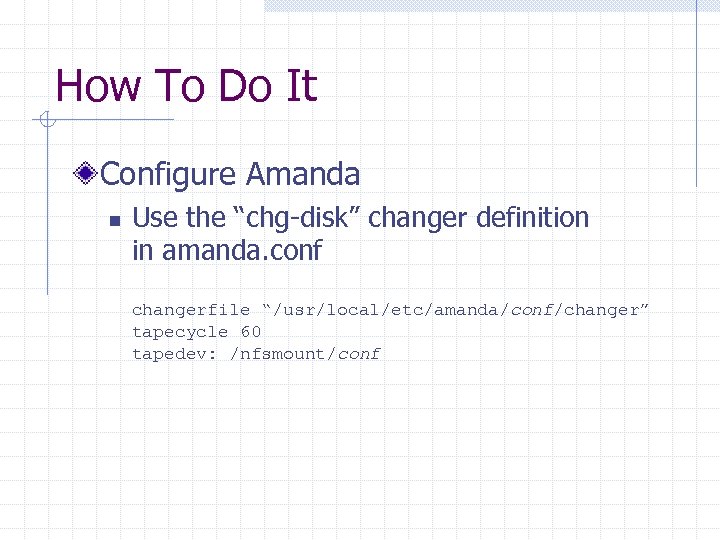 How To Do It

Configure Amanda

Use the “chg-disk” changer definition in amanda.conf

changerfile “/usr/local/etc/amanda/conf/changer”
tapecycle 60
tapedev: /nfsmount/conf